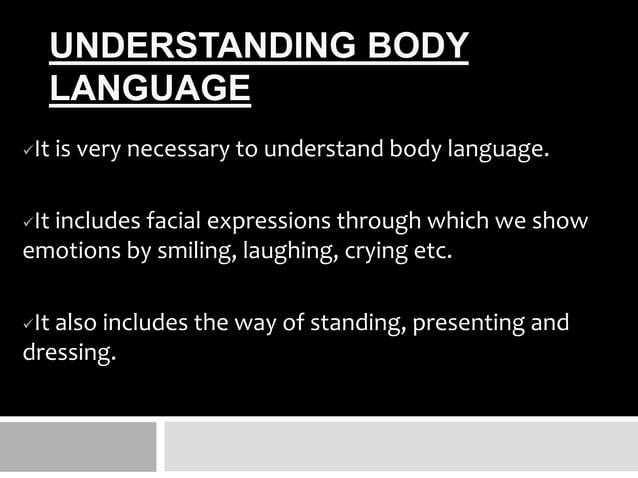 UNDERSTANDING BODY LANGUAGE

✓It is very necessary to understand body language.

✓It includes facial expressions through which we show emotions by smiling, laughing, crying etc.

✓It also includes the way of standing, presenting and dressing.